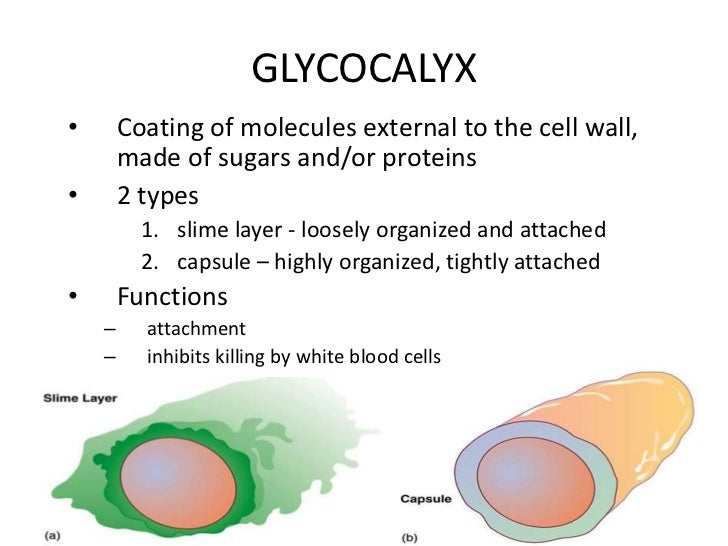 GLYCOCALYX

• Coating of molecules external to the cell wall, made of sugars and/or proteins

• 2 types
1. slime layer - loosely organized and attached
2. capsule – highly organized, tightly attached

• Functions
– attachment
– inhibits killing by white blood cells

Slime Layer

(a)

Capsule

(b)